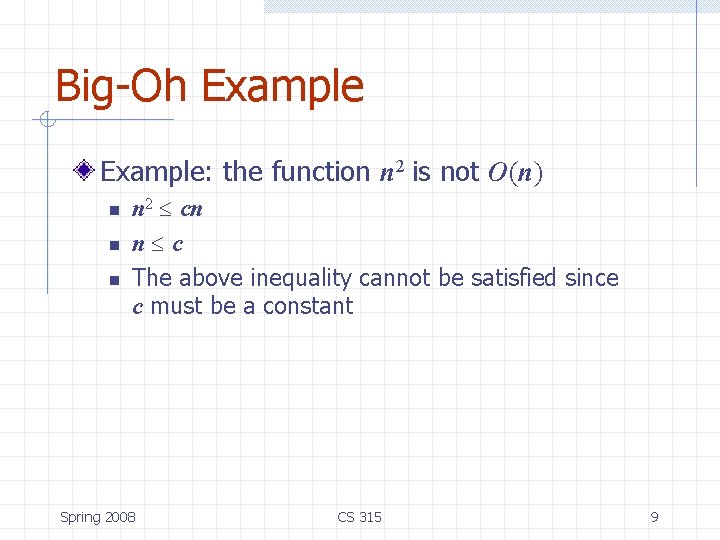 Big-Oh Example

Example: the function $n^2$ is not $O(n)$

$n^2 \leq cn$

$n \leq c$

The above inequality cannot be satisfied since $c$ must be a constant

Spring 2008

CS 315

9